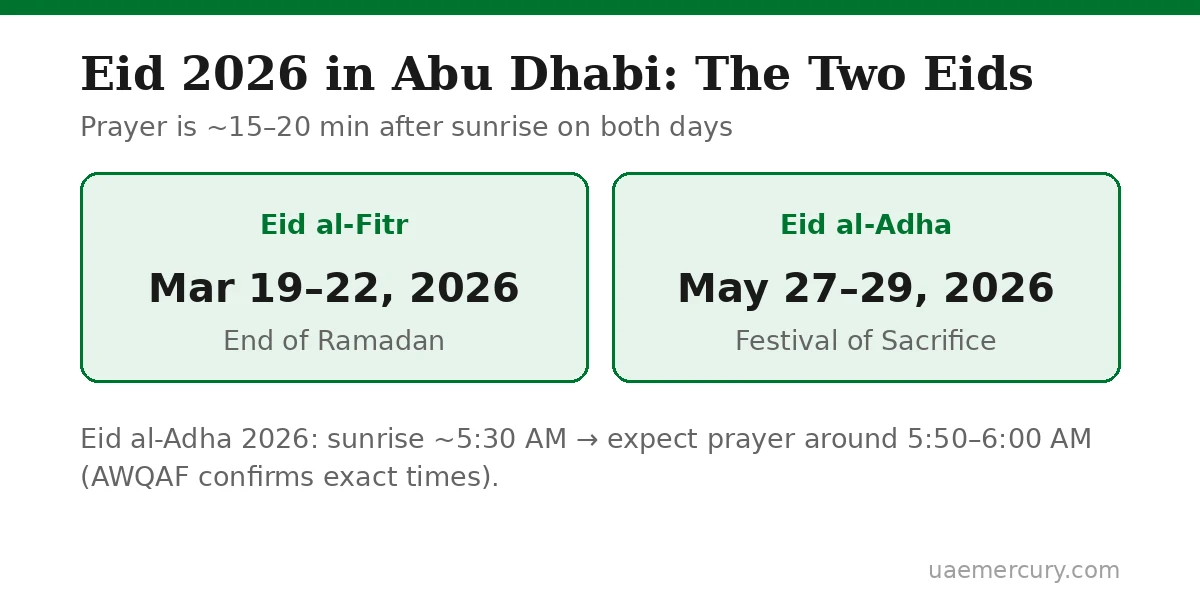 Eid 2026 in Abu Dhabi: The Two Eids

Prayer is ~15–20 min after sunrise on both days

Eid al-Fitr

Mar 19–22, 2026

End of Ramadan

Eid al-Adha

May 27–29, 2026

Festival of Sacrifice

Eid al-Adha 2026: sunrise ~5:30 AM → expect prayer around 5:50–6:00 AM (AWQAF confirms exact times).

uaemercury.com